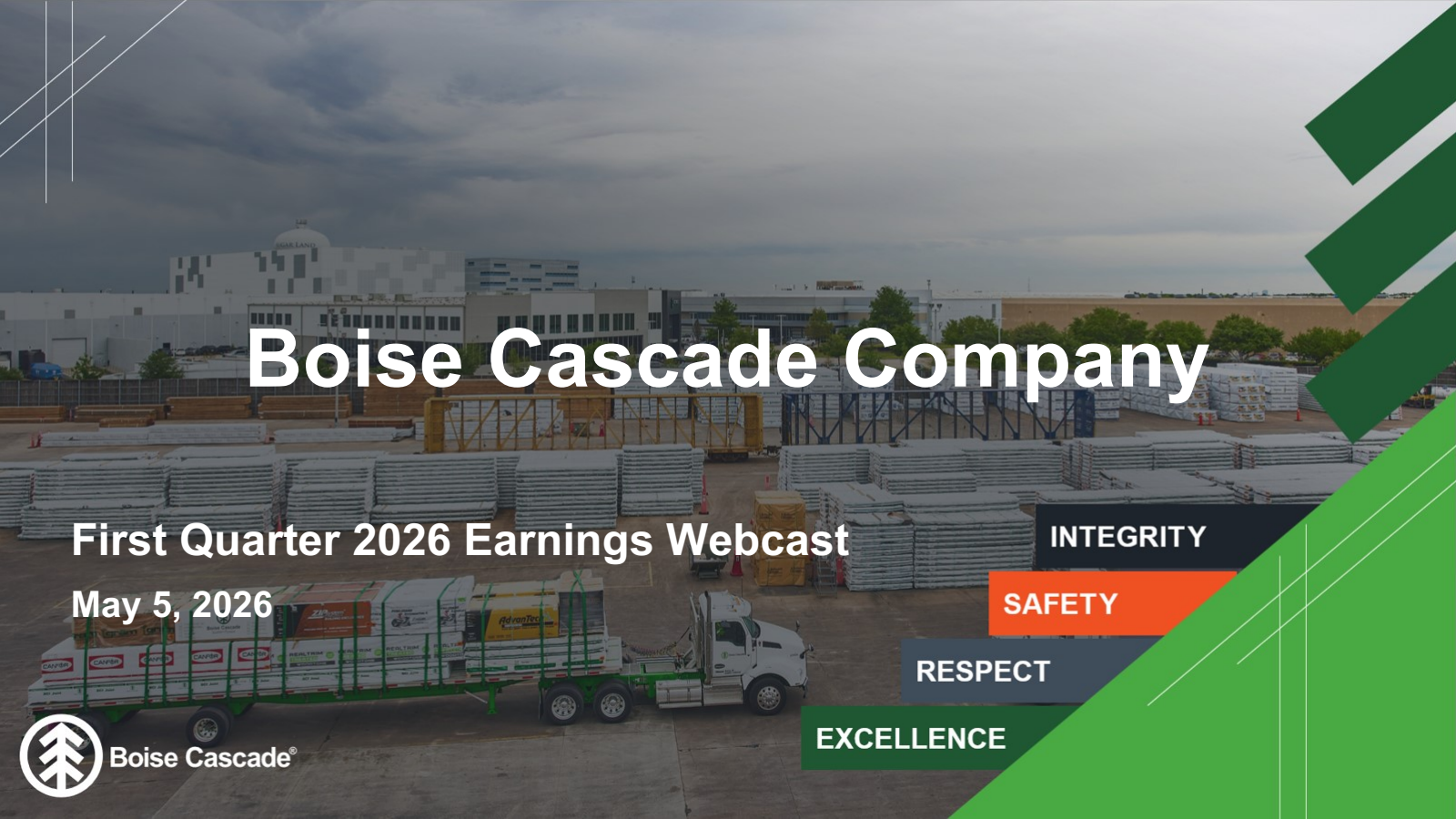 Boise Cascade Company

First Quarter 2026 Earnings Webcast

May 5, 2026

INTEGRITY

SAFETY

RESPECT

EXCELLENCE

Boise Cascade®